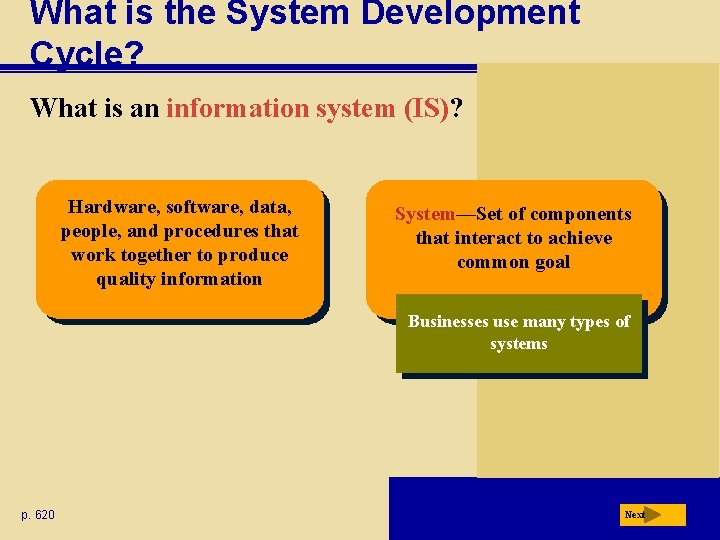 What is the System Development Cycle?

What is an information system (IS)?

Hardware, software, data, people, and procedures that work together to produce quality information

System—Set of components that interact to achieve common goal

Businesses use many types of systems

p. 620

Next